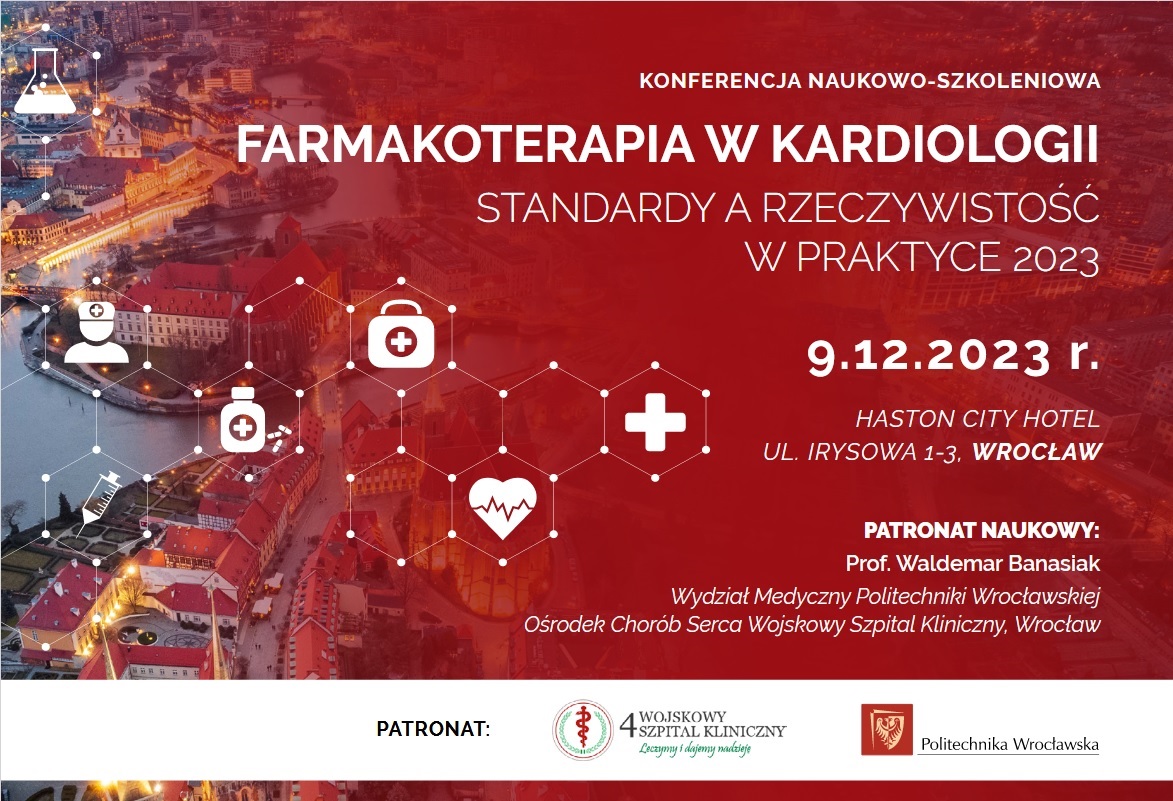 KONFERENCJA NAUKOWO-SZKOLENIOWA

FARMAKOTERAPIA W KARDIOLOGII

STANDARDY A RZECZYWISTOŚĆ W PRAKTYCE 2023

9.12.2023 r.

HASTON CITY HOTEL
UL. IRYSOWA 1-3, WROCŁAW

PATRONAT NAUKOWY:
Prof. Waldemar Banasiak
Wydział Medyczny Politechniki Wrocławskiej
Ośrodek Chorób Serca Wojskowy Szpital Kliniczny, Wrocław

PATRONAT:

4 WOJSKOWY SZPITAL KLINICZNY
Leczymy i dajemy nadzieję

Politechnika Wrocławska